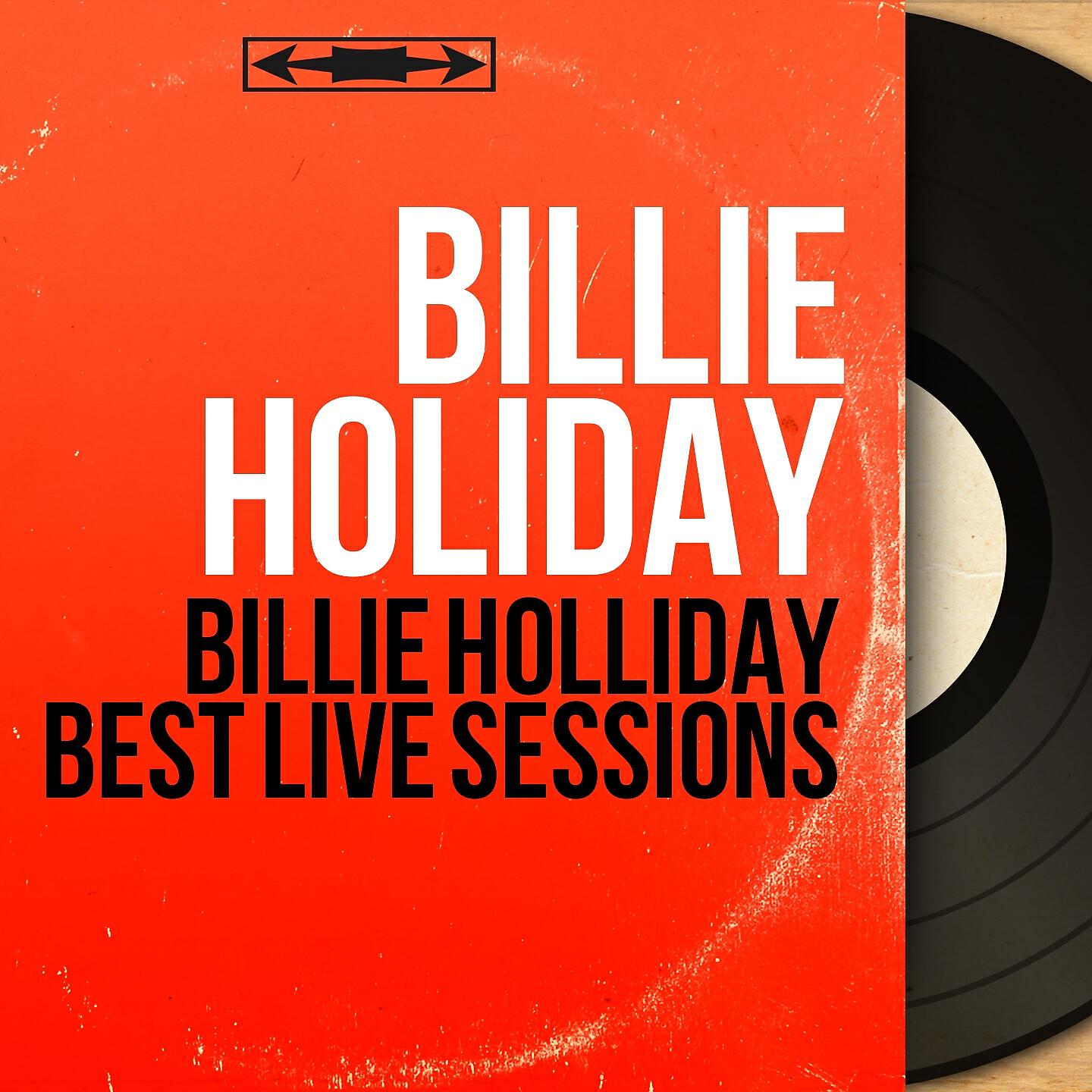 BILLIE HOLIDAY

BILLIE HOLLIDAY BEST LIVE SESSIONS